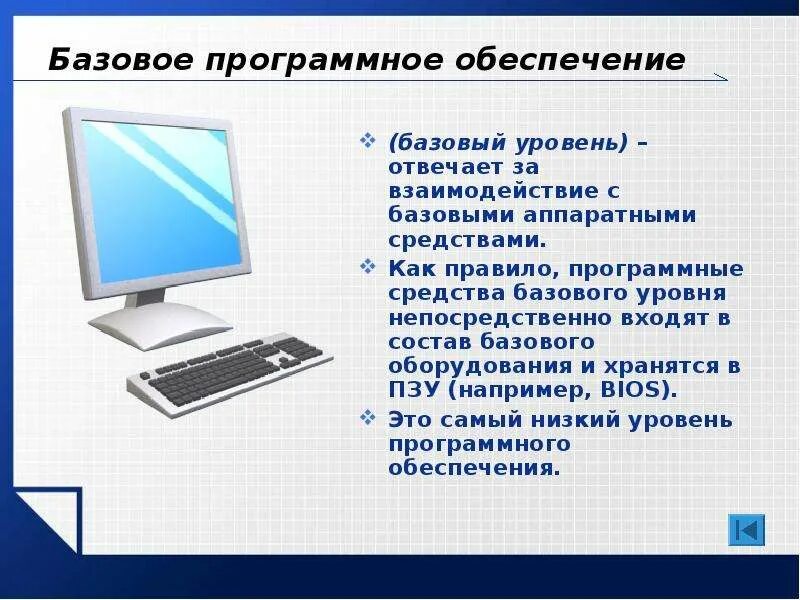 Базовое программное обеспечение

❖ (базовый уровень) – отвечает за взаимодействие с базовыми аппаратными средствами.

❖ Как правило, программные средства базового уровня непосредственно входят в состав базового оборудования и хранятся в ПЗУ (например, BIOS).

❖ Это самый низкий уровень программного обеспечения.